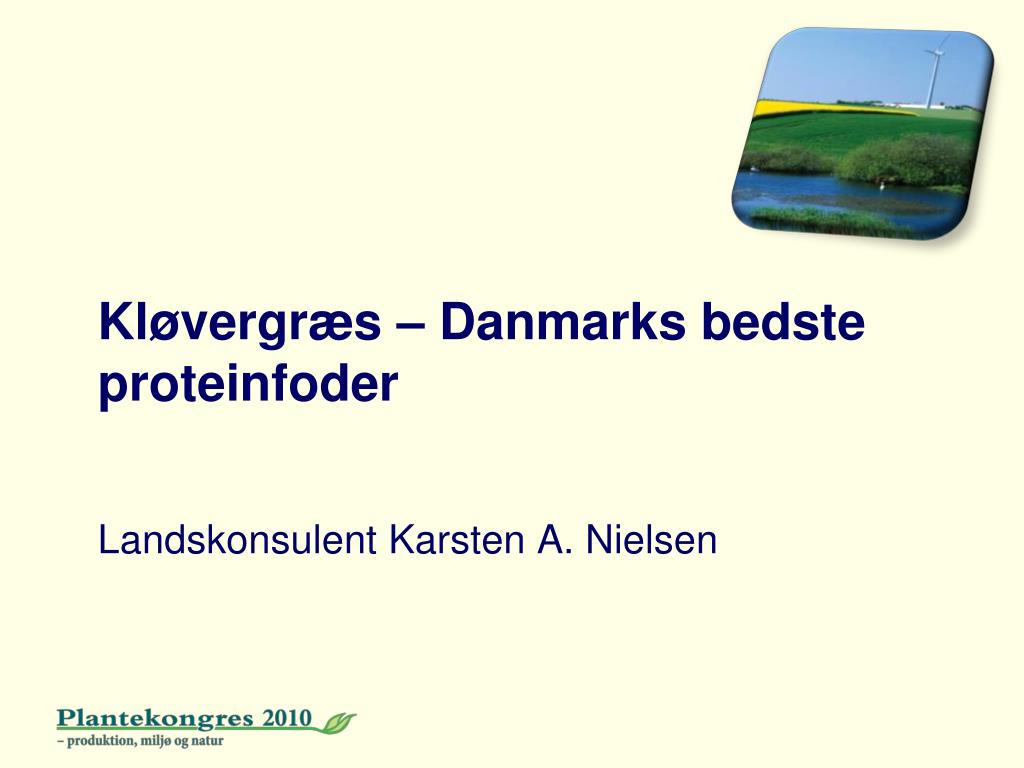 Kløvergræs – Danmarks bedste proteinfoder

Landskonsulent Karsten A. Nielsen

Plantekongres 2010
– produktion, miljø og natur